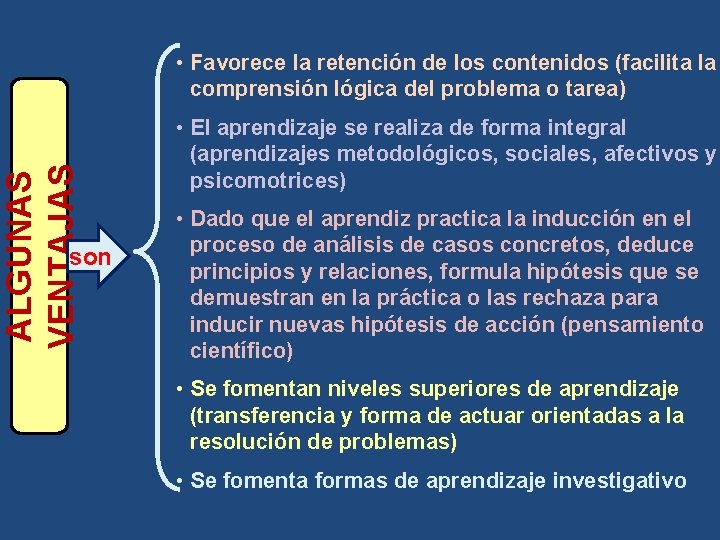 ALGUNAS VENTAJAS

son

• Favorece la retención de los contenidos (facilita la comprensión lógica del problema o tarea)

• El aprendizaje se realiza de forma integral (aprendizajes metodológicos, sociales, afectivos y psicomotrices)

• Dado que el aprendiz practica la inducción en el proceso de análisis de casos concretos, deduce principios y relaciones, formula hipótesis que se demuestran en la práctica o las rechaza para inducir nuevas hipótesis de acción (pensamiento científico)

• Se fomentan niveles superiores de aprendizaje (transferencia y forma de actuar orientadas a la resolución de problemas)

• Se fomenta formas de aprendizaje investigativo